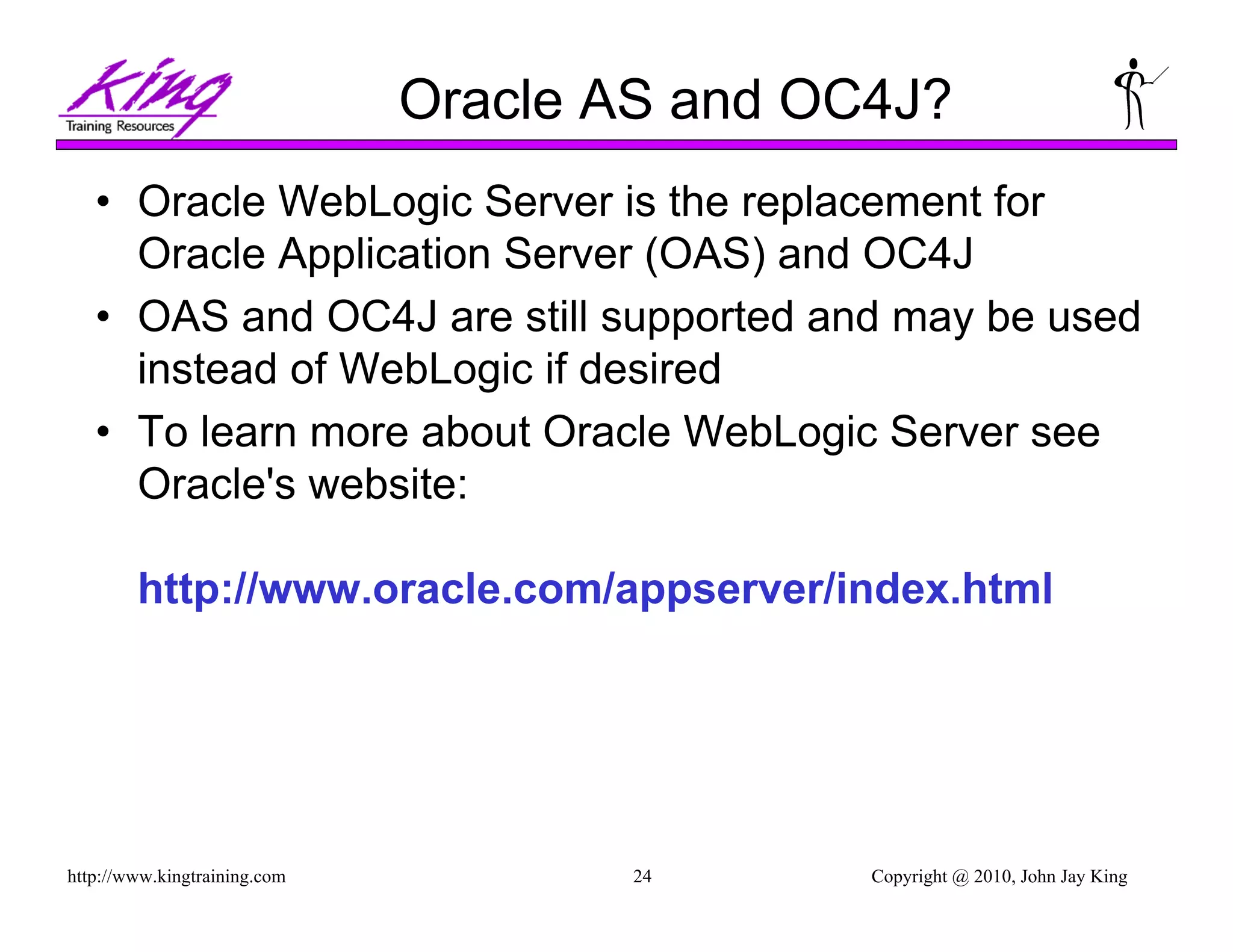 King
Training Resources

Oracle AS and OC4J?

• Oracle WebLogic Server is the replacement for Oracle Application Server (OAS) and OC4J
• OAS and OC4J are still supported and may be used instead of WebLogic if desired
• To learn more about Oracle WebLogic Server see Oracle's website:

http://www.oracle.com/appserver/index.html

http://www.kingtraining.com 24 Copyright @ 2010, John Jay King